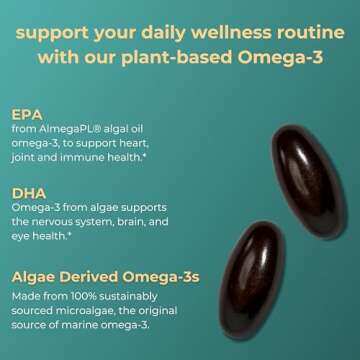 support your daily wellness routine with our plant-based Omega-3

EPA
from AlmegaPL® algal oil omega-3, to support heart, joint and immune health.*

DHA
Omega-3 from algae supports the nervous system, brain, and eye health.*

Algae Derived Omega-3s
Made from 100% sustainably sourced microalgae, the original source of marine omega-3.